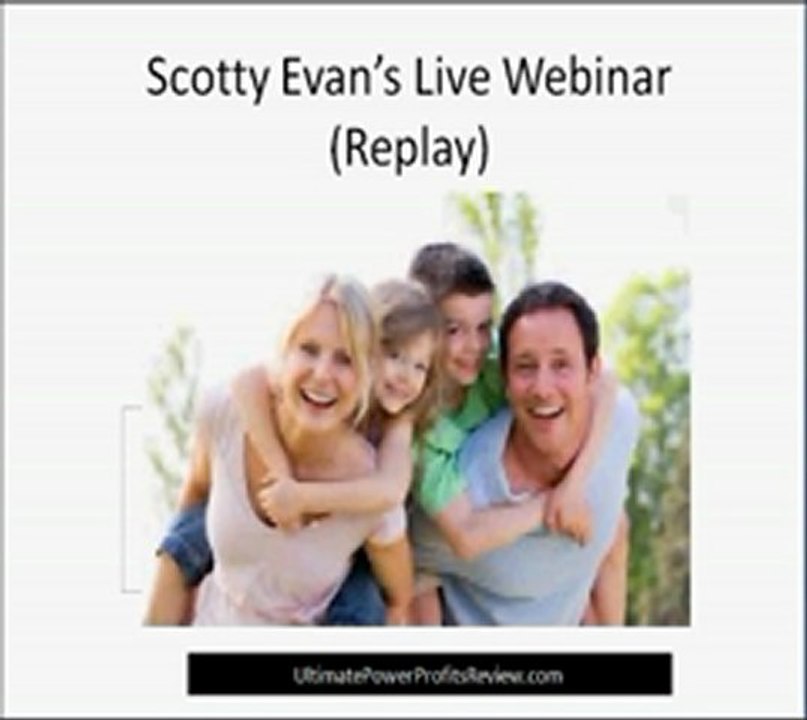 Scotty Evan's Live Webinar
(Replay)

UltimatePowerProfitsReview.com